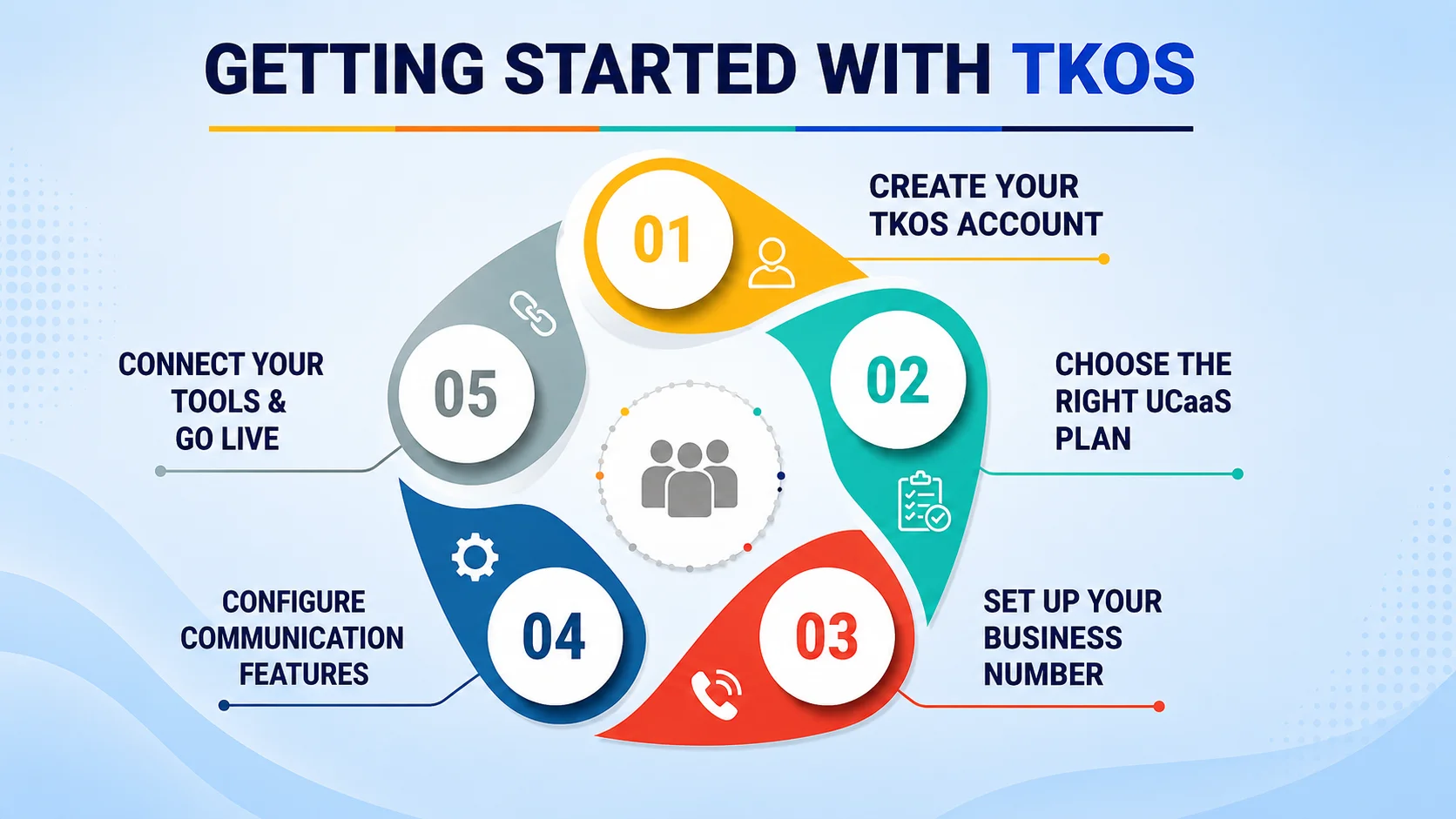 GETTING STARTED WITH TKOS

01
CREATE YOUR TKOS ACCOUNT

02
CHOOSE THE RIGHT UCaaS PLAN

03
SET UP YOUR BUSINESS NUMBER

04
CONFIGURE COMMUNICATION FEATURES

05
CONNECT YOUR TOOLS & GO LIVE